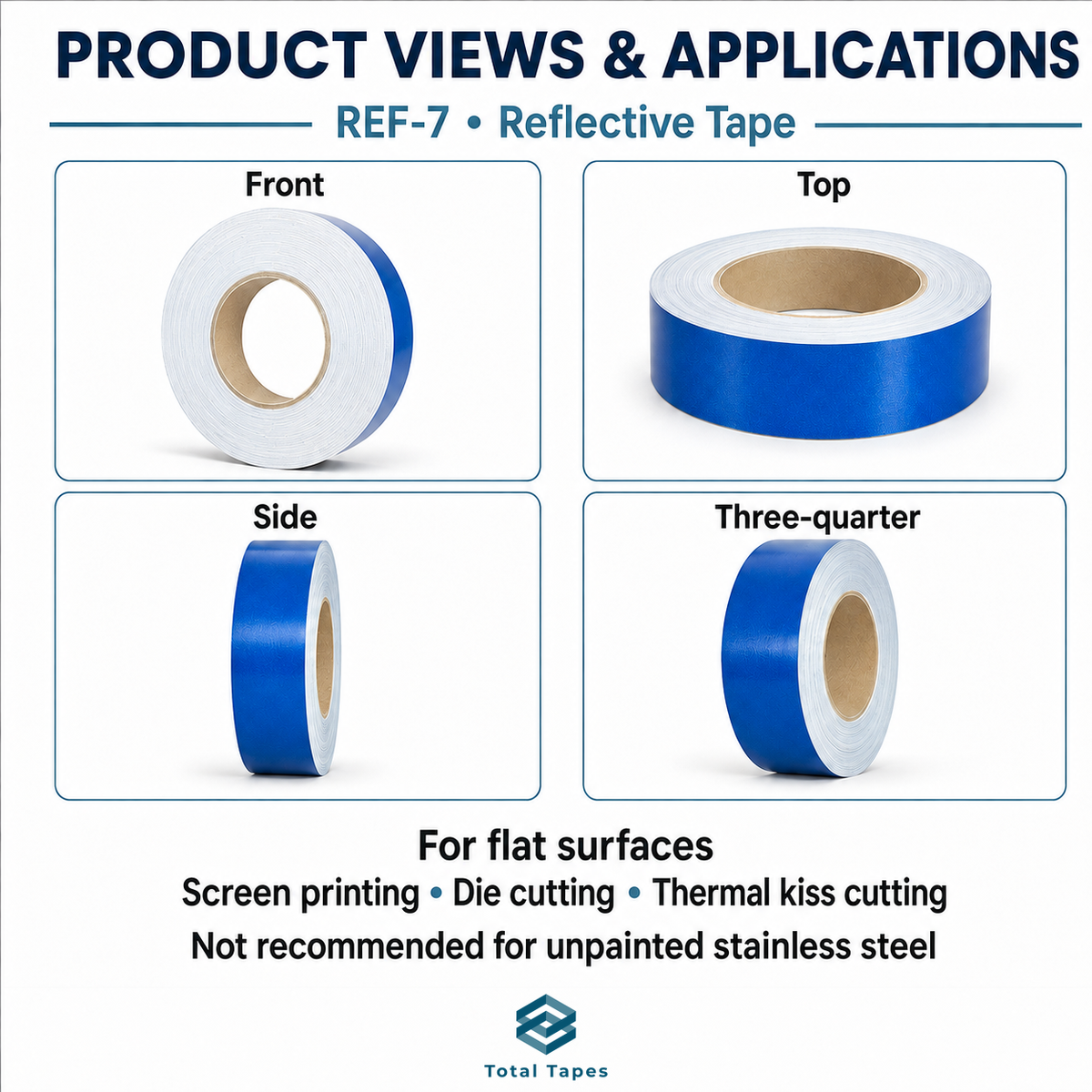 PRODUCT VIEWS & APPLICATIONS

REF-7 • Reflective Tape

Front

Top

Side

Three-quarter

For flat surfaces

Screen printing • Die cutting • Thermal kiss cutting

Not recommended for unpainted stainless steel

Total Tapes